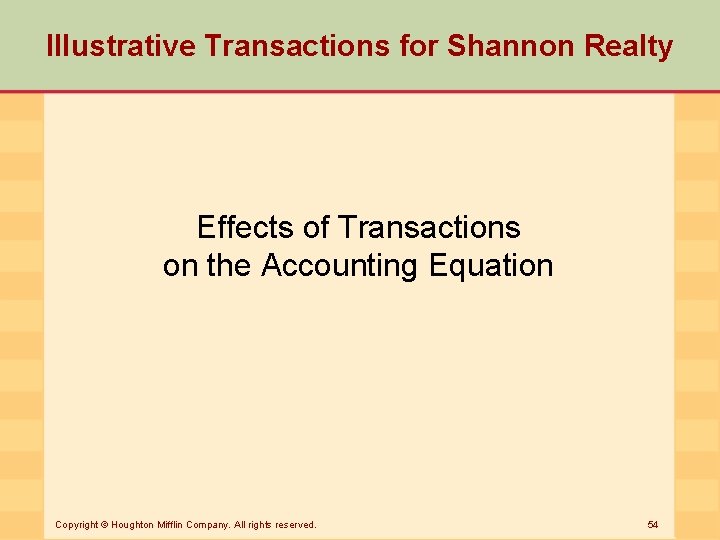 Illustrative Transactions for Shannon Realty

Effects of Transactions on the Accounting Equation

Copyright © Houghton Mifflin Company. All rights reserved.

54